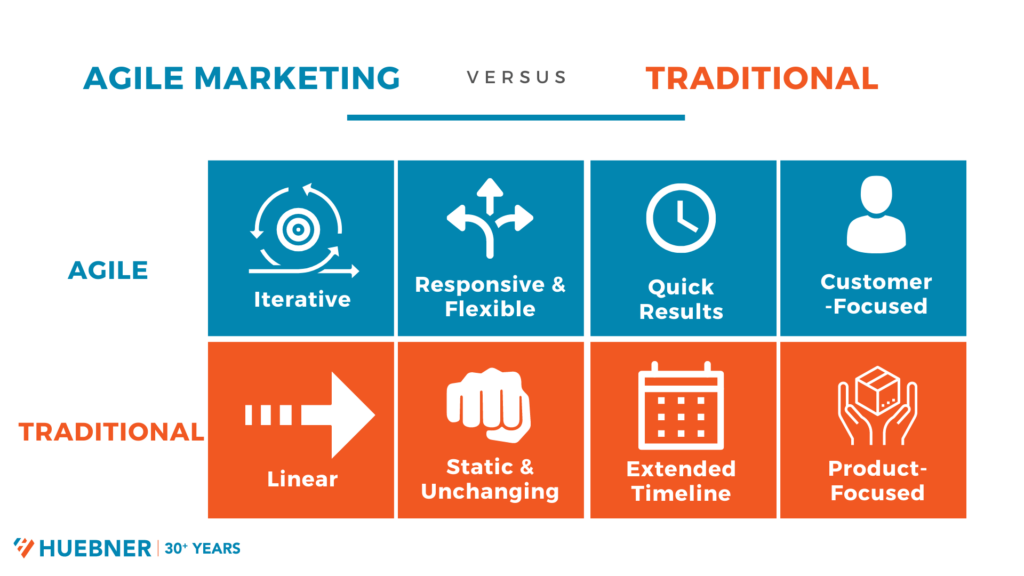 AGILE MARKETING VERSUS TRADITIONAL

AGILE

Iterative

Responsive & Flexible

Quick Results

Customer -Focused

TRADITIONAL

Linear

Static & Unchanging

Extended Timeline

Product-Focused

HUEBNER | 30+ YEARS